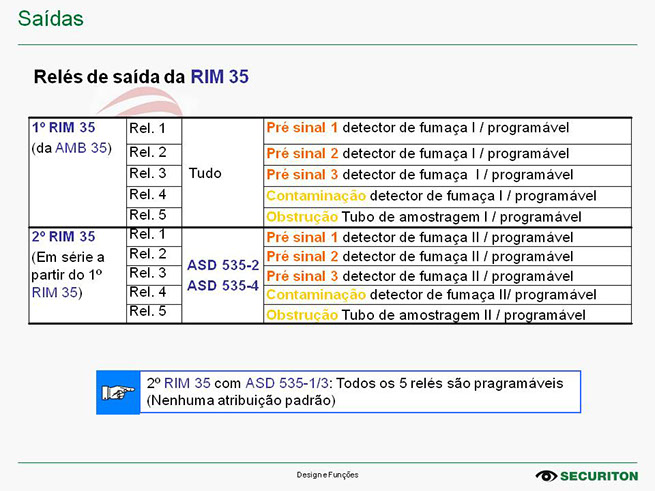 Saídas

Relés de saída da RIM 35

| 1º RIM 35 (da AMB 35) | Rel. 1 | Tudo | Pré sinal 1 detector de fumaça I / programável |
|---|---|---|---|
| | Rel. 2 | | Pré sinal 2 detector de fumaça I / programável |
| | Rel. 3 | | Pré sinal 3 detector de fumaça I / programável |
| | Rel. 4 | | Contaminação detector de fumaça I / programável |
| | Rel. 5 | | Obstrução Tubo de amostragem I / programável |
| 2º RIM 35 (Em série a partir do 1º RIM 35) | Rel. 1 | ASD 535-2 ASD 535-4 | Pré sinal 1 detector de fumaça II / programável |
| | Rel. 2 | | Pré sinal 2 detector de fumaça II / programável |
| | Rel. 3 | | Pré sinal 3 detector de fumaça II / programável |
| | Rel. 4 | | Contaminação detector de fumaça II/ programável |
| | Rel. 5 | | Obstrução Tubo de amostragem II / programável |

2º RIM 35 com ASD 535-1/3: Todos os 5 relés são pragramáveis (Nenhuma atribuição padrão)

Design e Funções

SECURITON